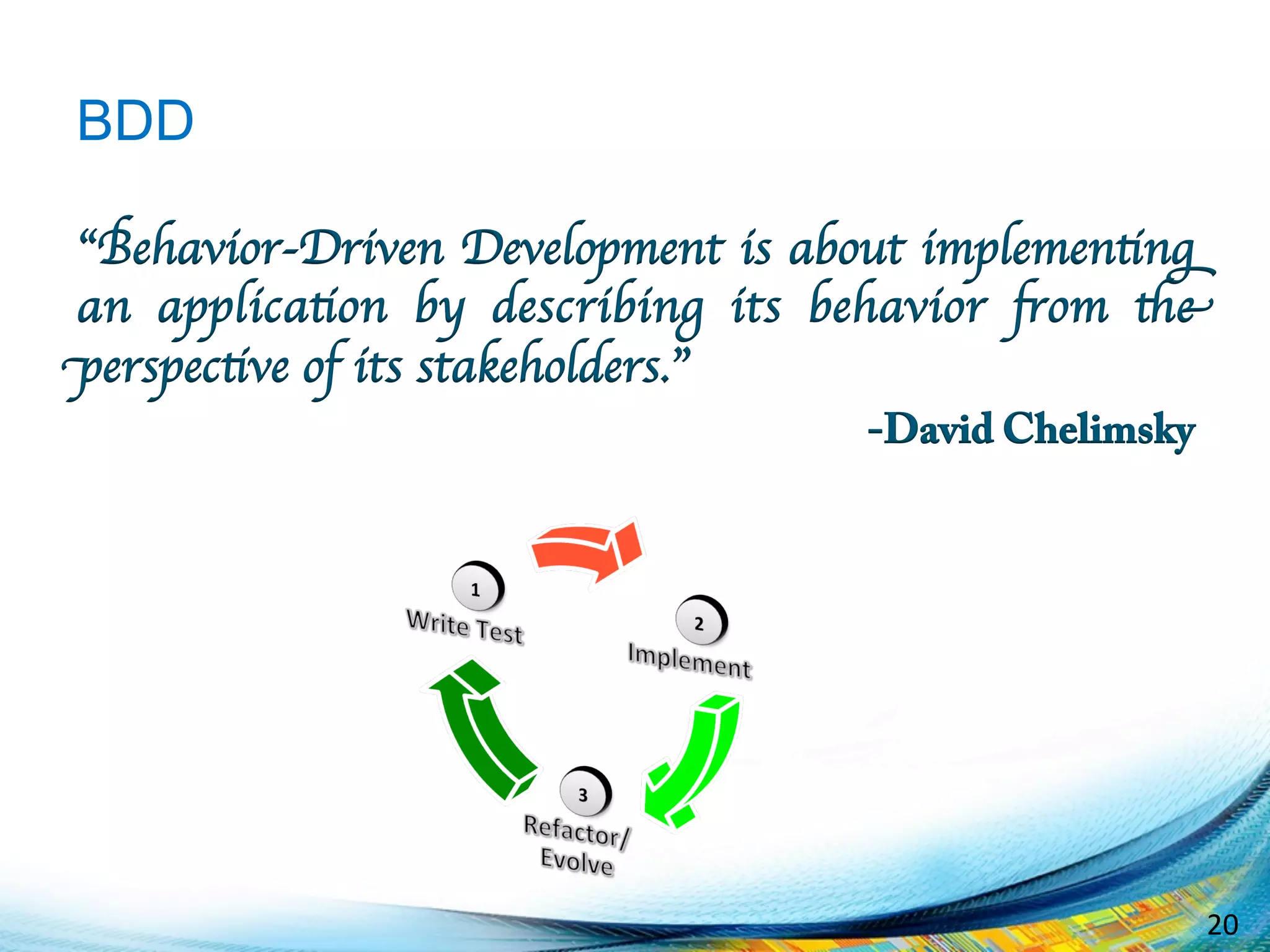 BDD

“Behavior-Driven Development is about implementing an application by describing its behavior from the perspective of its stakeholders.”

-David Chelimsky

1
Write Test

2
Implement

3
Refactor/
Evolve

20